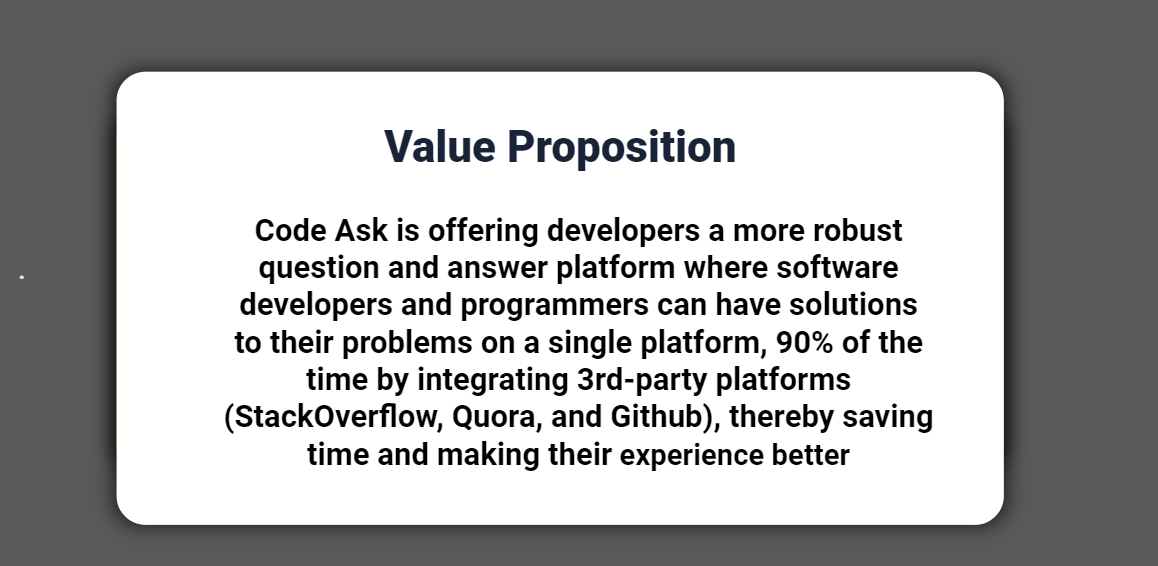 Value Proposition

Code Ask is offering developers a more robust question and answer platform where software developers and programmers can have solutions to their problems on a single platform, 90% of the time by integrating 3rd-party platforms (StackOverflow, Quora, and Github), thereby saving time and making their experience better